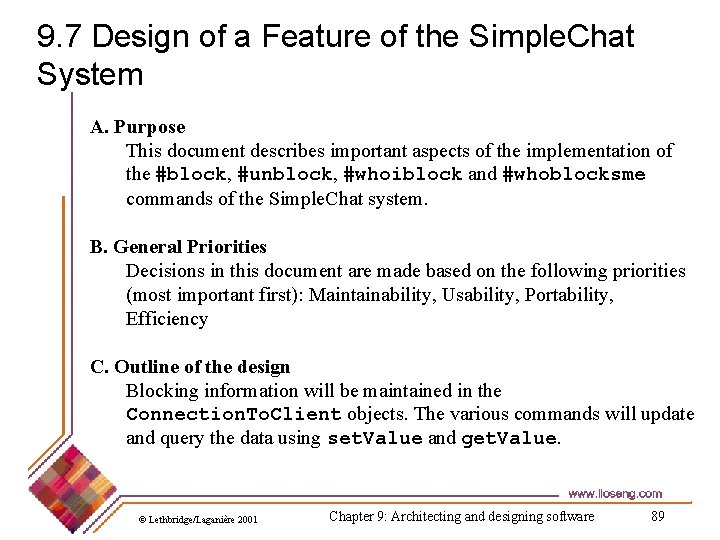 9.7 Design of a Feature of the SimpleChat System

A. Purpose
This document describes important aspects of the implementation of the #block, #unblock, #whoiblock and #whoblocksme commands of the SimpleChat system.

B. General Priorities
Decisions in this document are made based on the following priorities (most important first): Maintainability, Usability, Portability, Efficiency

C. Outline of the design
Blocking information will be maintained in the ConnectionToClient objects. The various commands will update and query the data using setValue and getValue.

www.lloseng.com

© Lethbridge/Laganière 2001

Chapter 9: Architecting and designing software

89